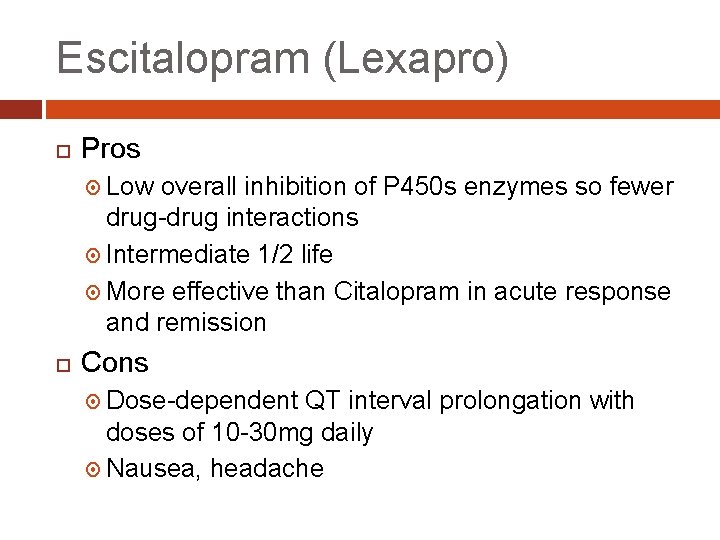 Escitalopram (Lexapro)

Pros

Low overall inhibition of P450s enzymes so fewer drug-drug interactions

Intermediate 1/2 life

More effective than Citalopram in acute response and remission

Cons

Dose-dependent QT interval prolongation with doses of 10-30mg daily

Nausea, headache